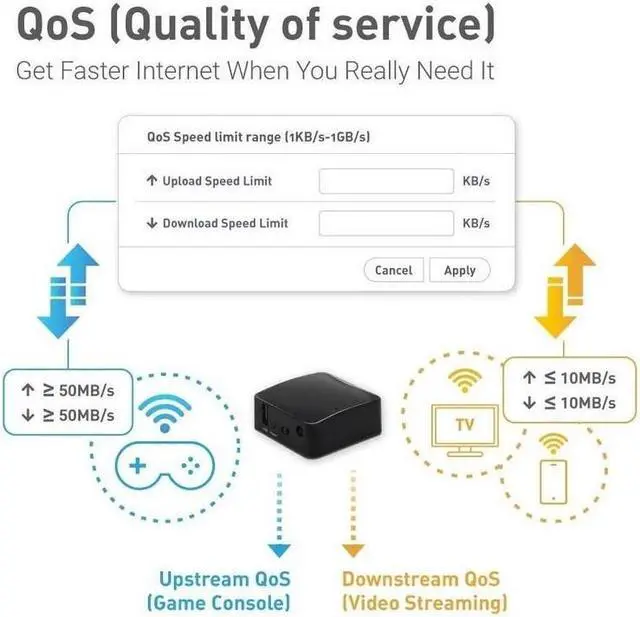 QoS (Quality of service)
Get Faster Internet When You Really Need It

QoS Speed limit range (1KB/s-1GB/s)

↑ Upload Speed Limit KB/s

↓ Download Speed Limit KB/s

Cancel Apply

↑ ≥ 50MB/s
↓ ≥ 50MB/s

↑ ≤ 10MB/s
↓ ≤ 10MB/s

TV

Upstream QoS
(Game Console)

Downstream QoS
(Video Streaming)